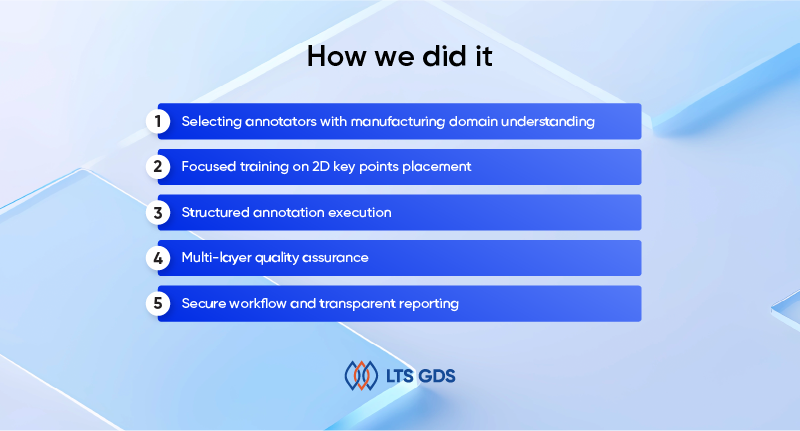 How we did it

1 Selecting annotators with manufacturing domain understanding

2 Focused training on 2D key points placement

3 Structured annotation execution

4 Multi-layer quality assurance

5 Secure workflow and transparent reporting

LTS GDS